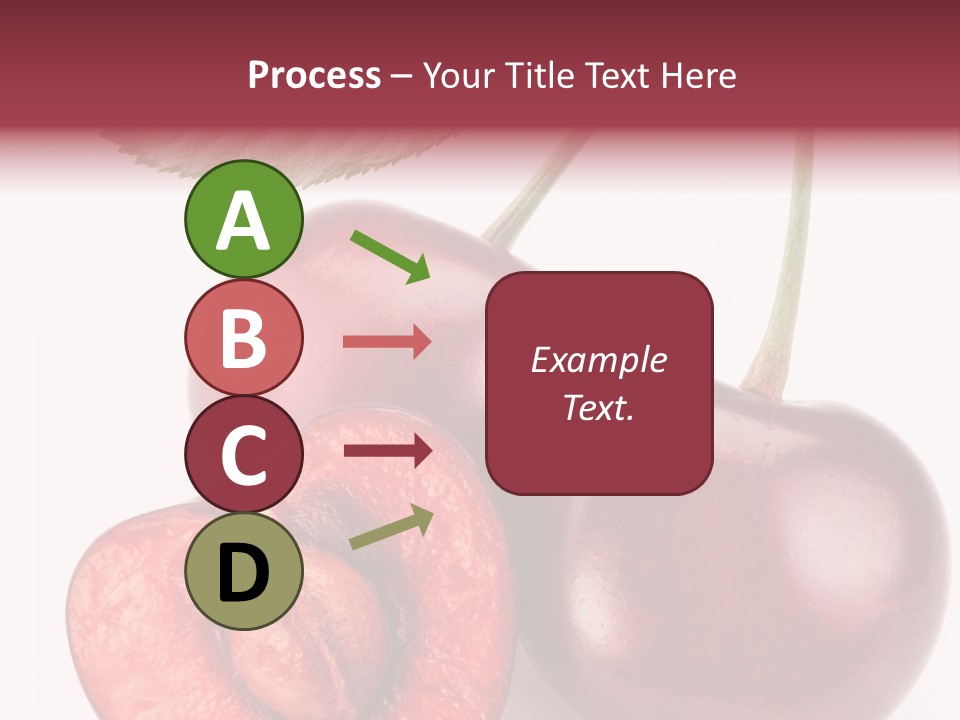 Process – Your Title Text Here

A

B

C

D

Example Text.